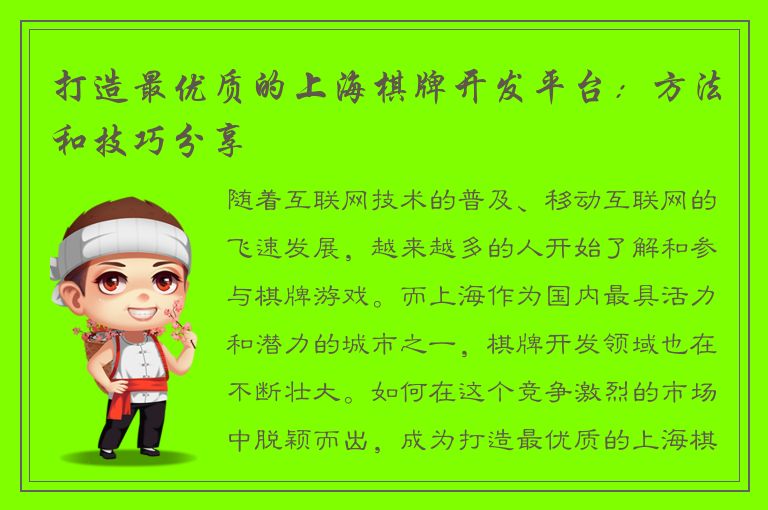 打造最优质的上海棋牌开发平台：方法和技巧分享

随着互联网技术的普及、移动互联网的飞速发展，越来越多的人开始了解和参与棋牌游戏。而上海作为国内最具活力和潜力的城市之一，棋牌开发领域也在不断壮大。如何在这个竞争激烈的市场中脱颖而出，成为打造最优质的上海棋